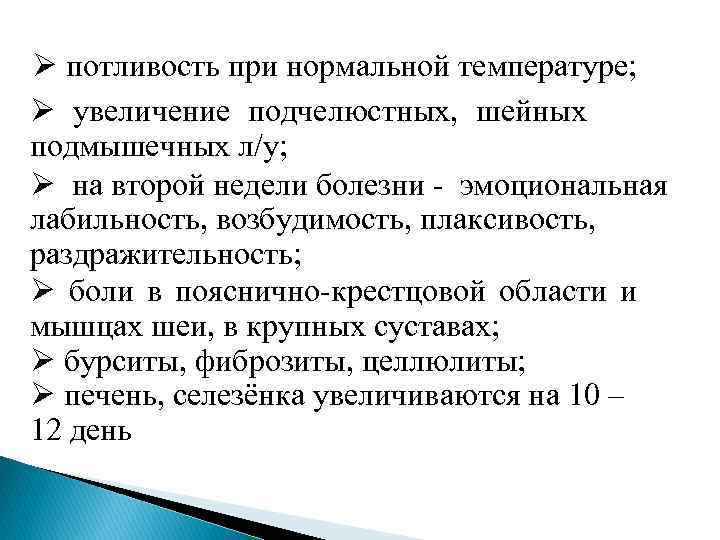 ➢ потливость при нормальной температуре;

➢ увеличение подчелюстных, шейных подмышечных л/у;

➢ на второй недели болезни - эмоциональная лабильность, возбудимость, плаксивость, раздражительность;

➢ боли в пояснично-крестцовой области и мышцах шеи, в крупных суставах;

➢ бурситы, фиброзиты, целлюлиты;

➢ печень, селезёнка увеличиваются на 10 – 12 день